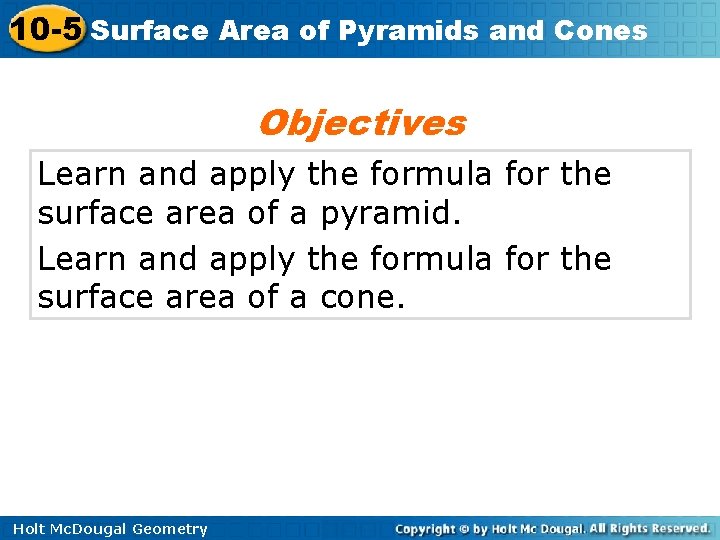 10-5 Surface Area of Pyramids and Cones

Objectives

Learn and apply the formula for the surface area of a pyramid.

Learn and apply the formula for the surface area of a cone.

Holt McDougal Geometry

Copyright © by Holt Mc Dougal. All Rights Reserved.